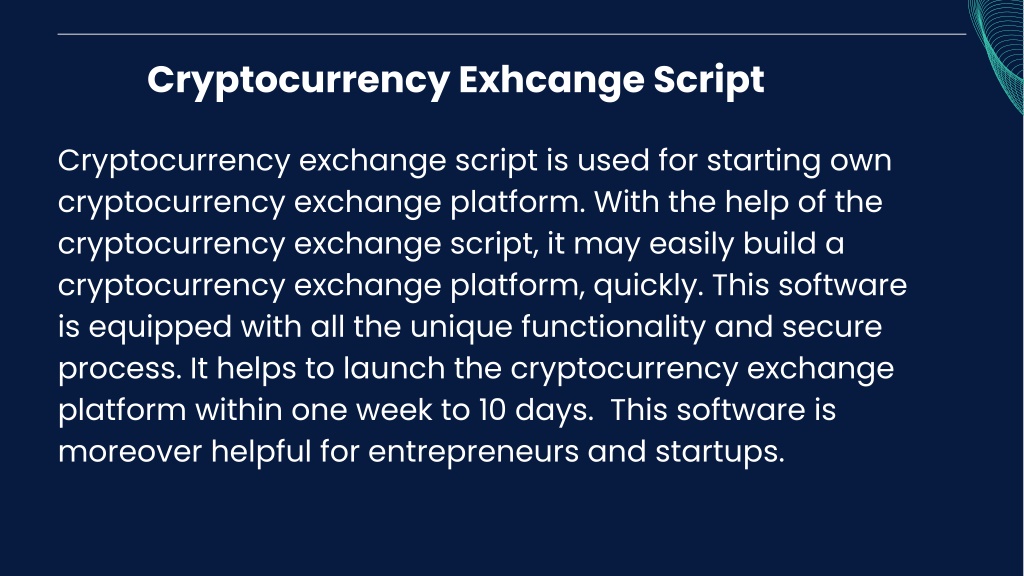 Cryptocurrency Exhcange Script

Cryptocurrency exchange script is used for starting own cryptocurrency exchange platform. With the help of the cryptocurrency exchange script, it may easily build a cryptocurrency exchange platform, quickly. This software is equipped with all the unique functionality and secure process. It helps to launch the cryptocurrency exchange platform within one week to 10 days. This software is moreover helpful for entrepreneurs and startups.